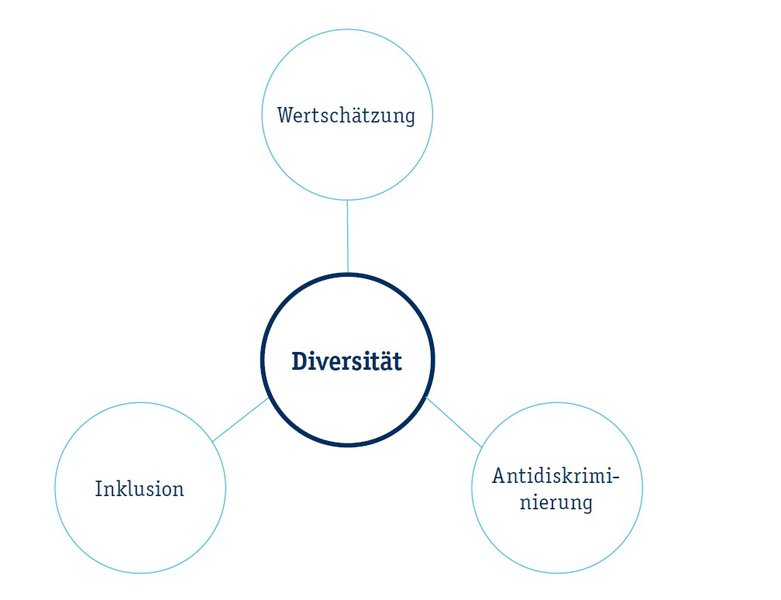 Wertschätzung

Diversität

Inklusion

Antidiskriminierung